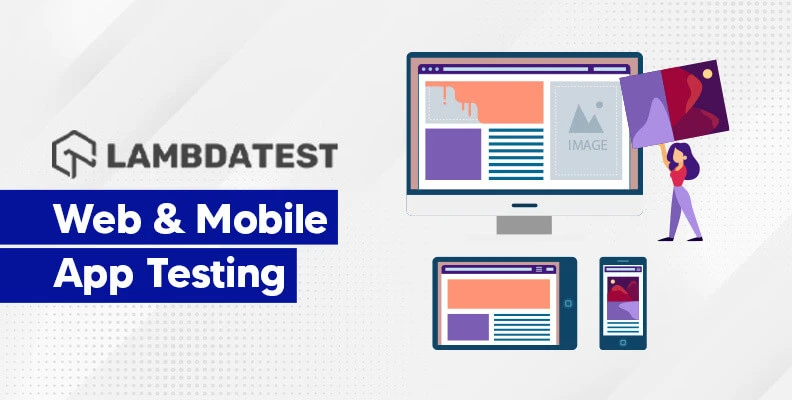 LAMBDATEST

Web & Mobile
App Testing

IMAGE